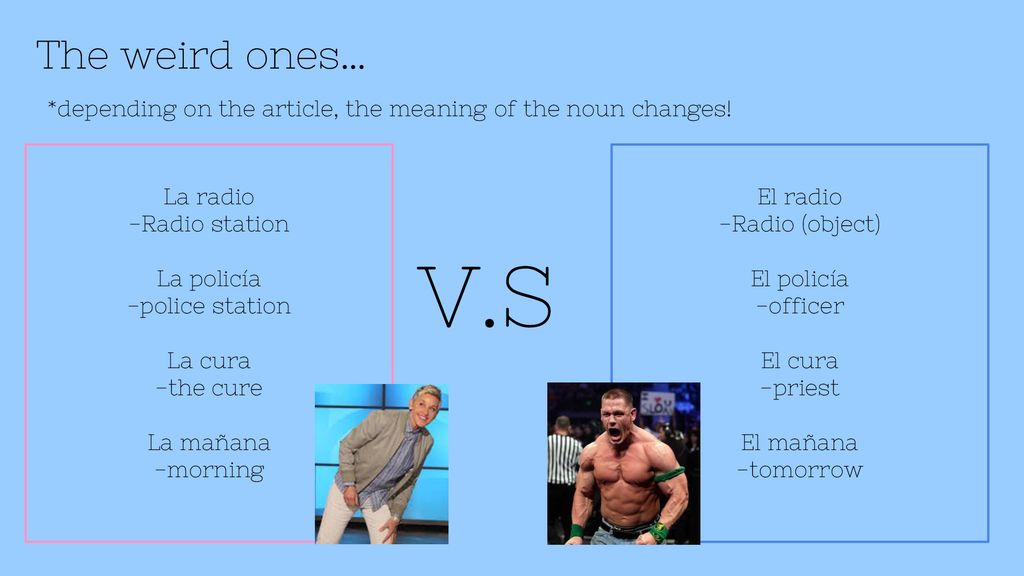 The weird ones...

*depending on the article, the meaning of the noun changes!

La radio
-Radio station

La policía
-police station

La cura
-the cure

La mañana
-morning

V.S

El radio
-Radio (object)

El policía
-officer

El cura
-priest

El mañana
-tomorrow